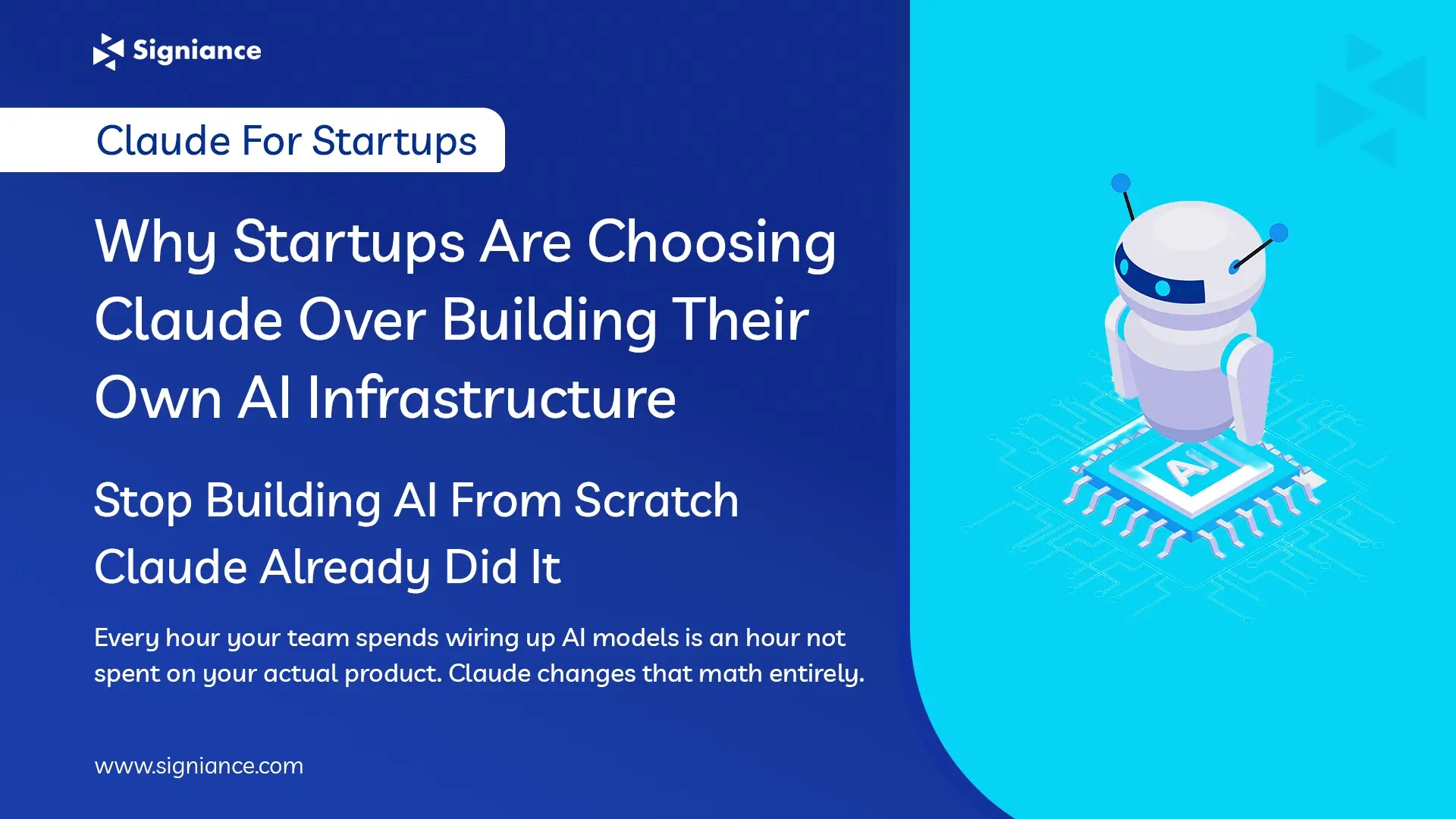 Signiance

Claude For Startups

Why Startups Are Choosing Claude Over Building Their Own AI Infrastructure

Stop Building AI From Scratch
Claude Already Did It

Every hour your team spends wiring up AI models is an hour not spent on your actual product. Claude changes that math entirely.

www.signiance.com

AI